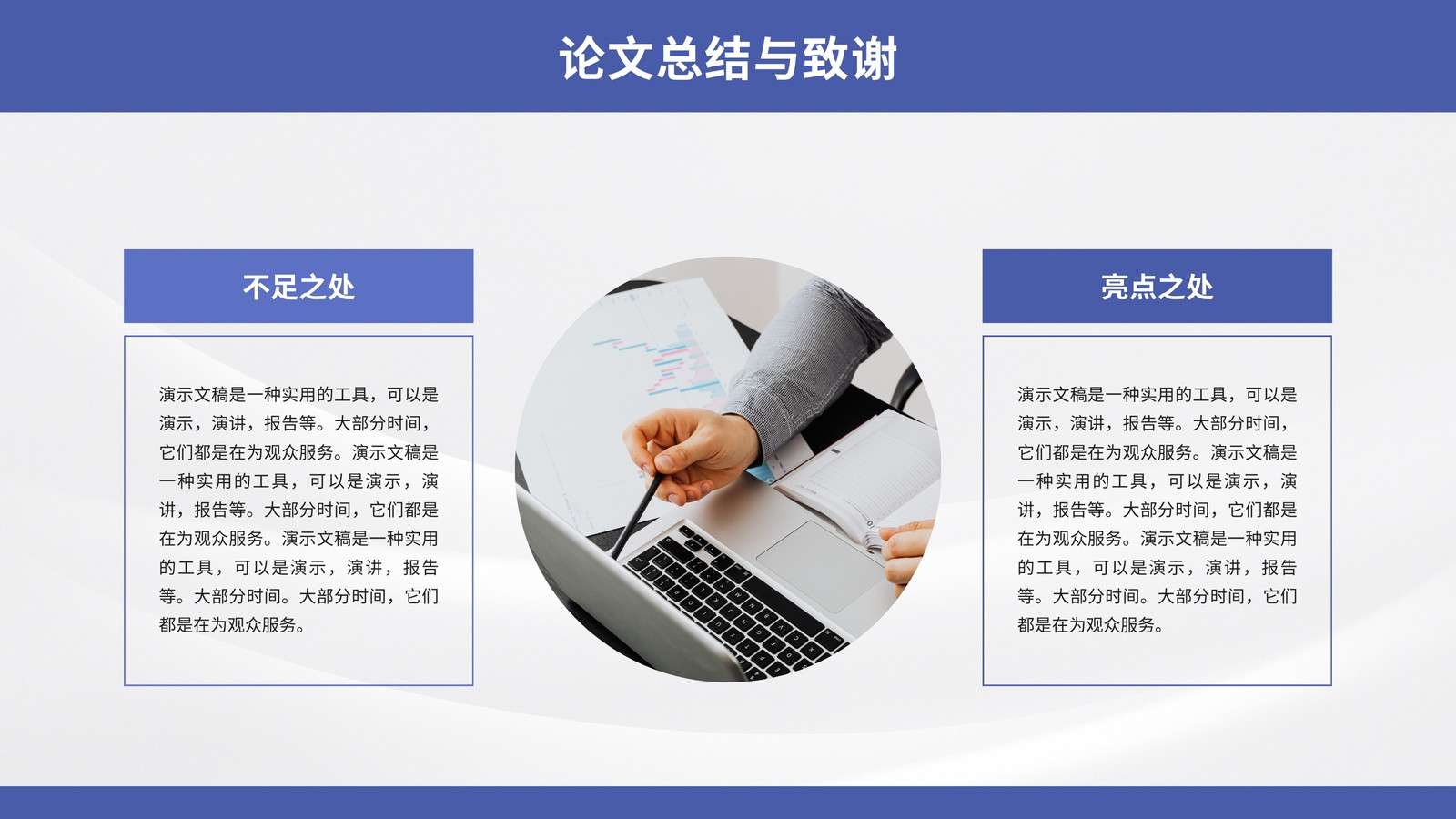 论文总结与致谢

不足之处

演示文稿是一种实用的工具，可以是演示，演讲，报告等。大部分时间，它们都是在为观众服务。演示文稿是一种实用的工具，可以是演示，演讲，报告等。大部分时间，它们都是在为观众服务。演示文稿是一种实用的工具，可以是演示，演讲，报告等。大部分时间。大部分时间，它们都是在为观众服务。

亮点之处

演示文稿是一种实用的工具，可以是演示，演讲，报告等。大部分时间，它们都是在为观众服务。演示文稿是一种实用的工具，可以是演示，演讲，报告等。大部分时间，它们都是在为观众服务。演示文稿是一种实用的工具，可以是演示，演讲，报告等。大部分时间。大部分时间，它们都是在为观众服务。